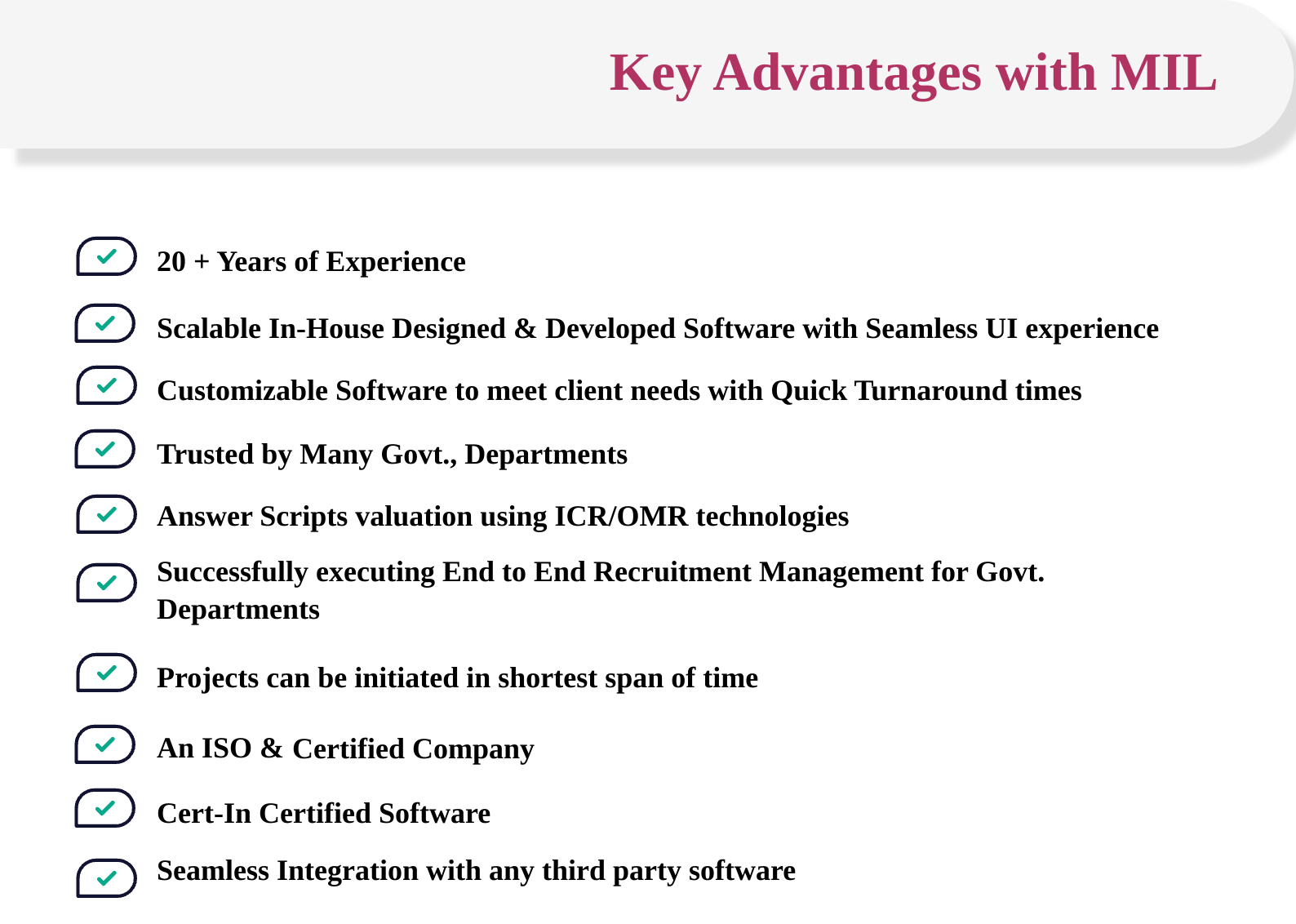 Key Advantages with MIL

20 + Years of Experience

Scalable In-House Designed & Developed Software with Seamless UI experience

Customizable Software to meet client needs with Quick Turnaround times

Trusted by Many Govt., Departments

Answer Scripts valuation using ICR/OMR technologies

Successfully executing End to End Recruitment Management for Govt. Departments

Projects can be initiated in shortest span of time

An ISO & Certified Company

Cert-In Certified Software

Seamless Integration with any third party software